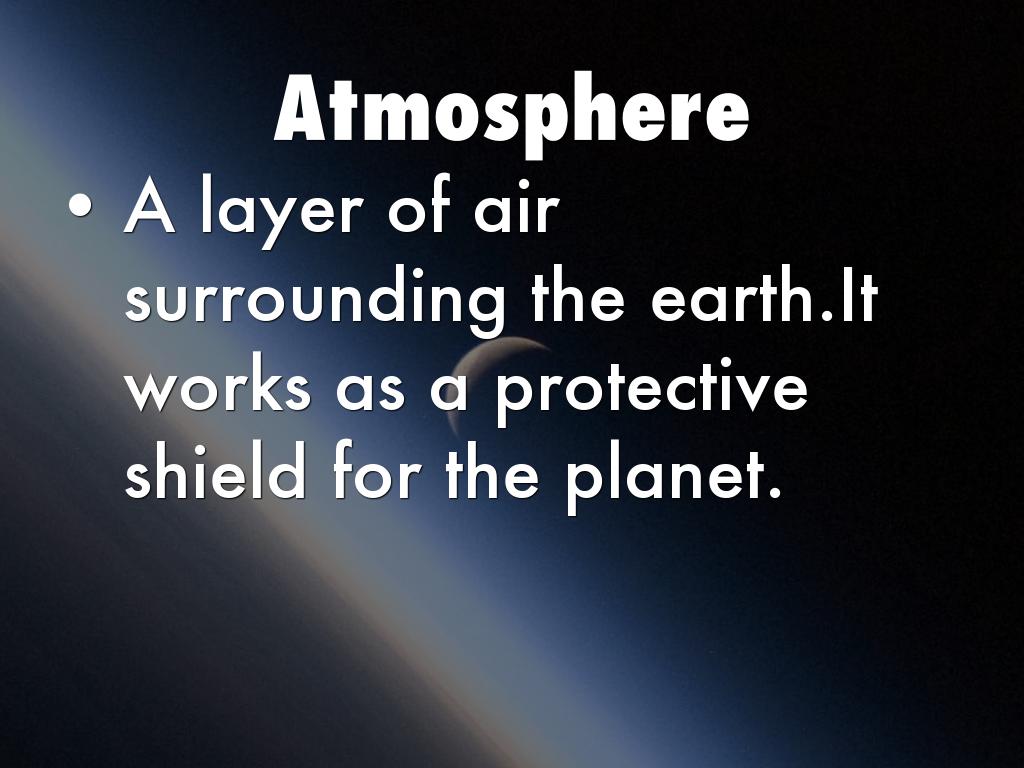 Atmosphere

• A layer of air surrounding the earth.It works as a protective shield for the planet.